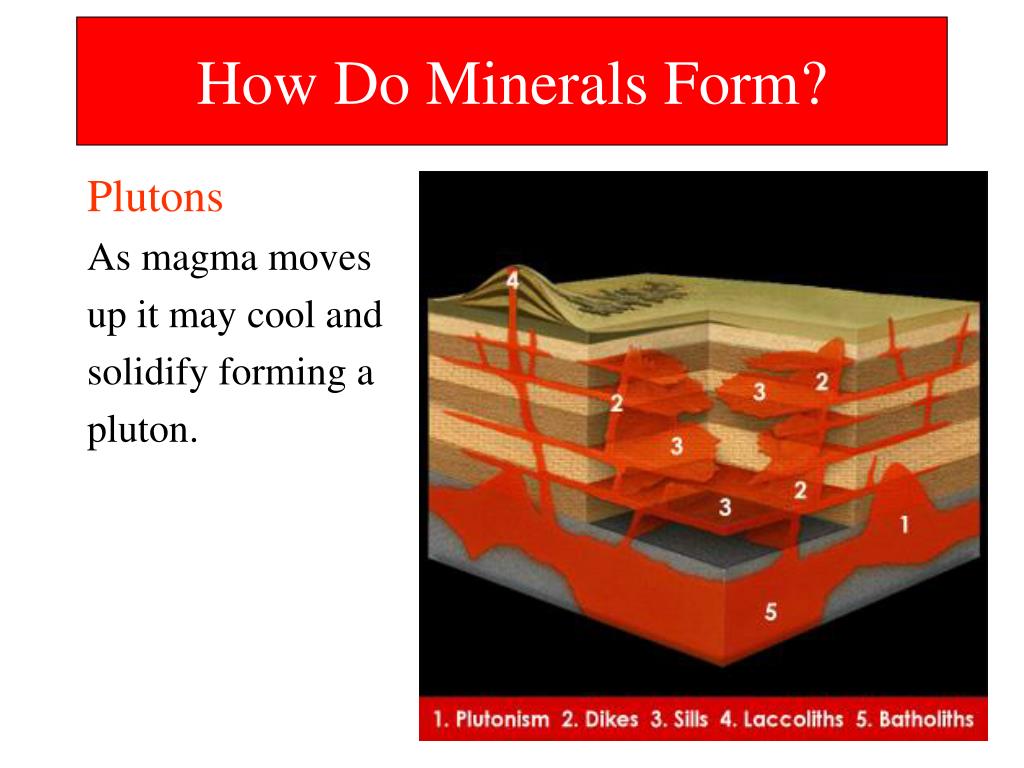 How Do Minerals Form?

Plutons

As magma moves up it may cool and solidify forming a pluton.

4
2
3
2
3
2
3
1
5

1. Plutonism 2. Dikes 3. Sills 4. Laccoliths 5. Batholiths